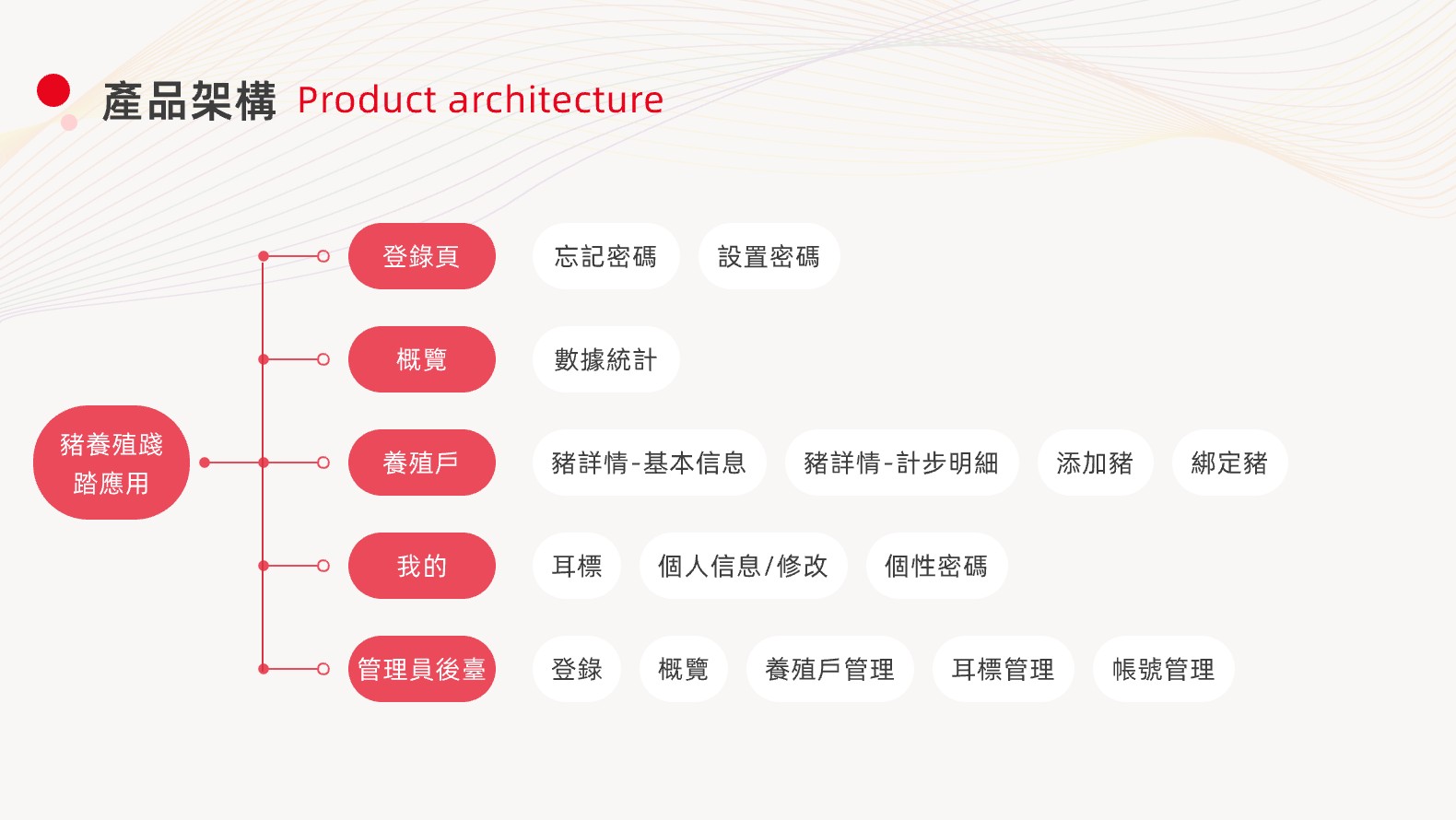 產品架構 Product architecture

豬養殖踐踏應用

登錄頁
忘記密碼
設置密碼

概覽
數據統計

養殖戶
豬詳情-基本信息
豬詳情-計步明細
添加豬
綁定豬

我的
耳標
個人信息/修改
個性密碼

管理員後臺
登錄
概覽
養殖戶管理
耳標管理
帳號管理